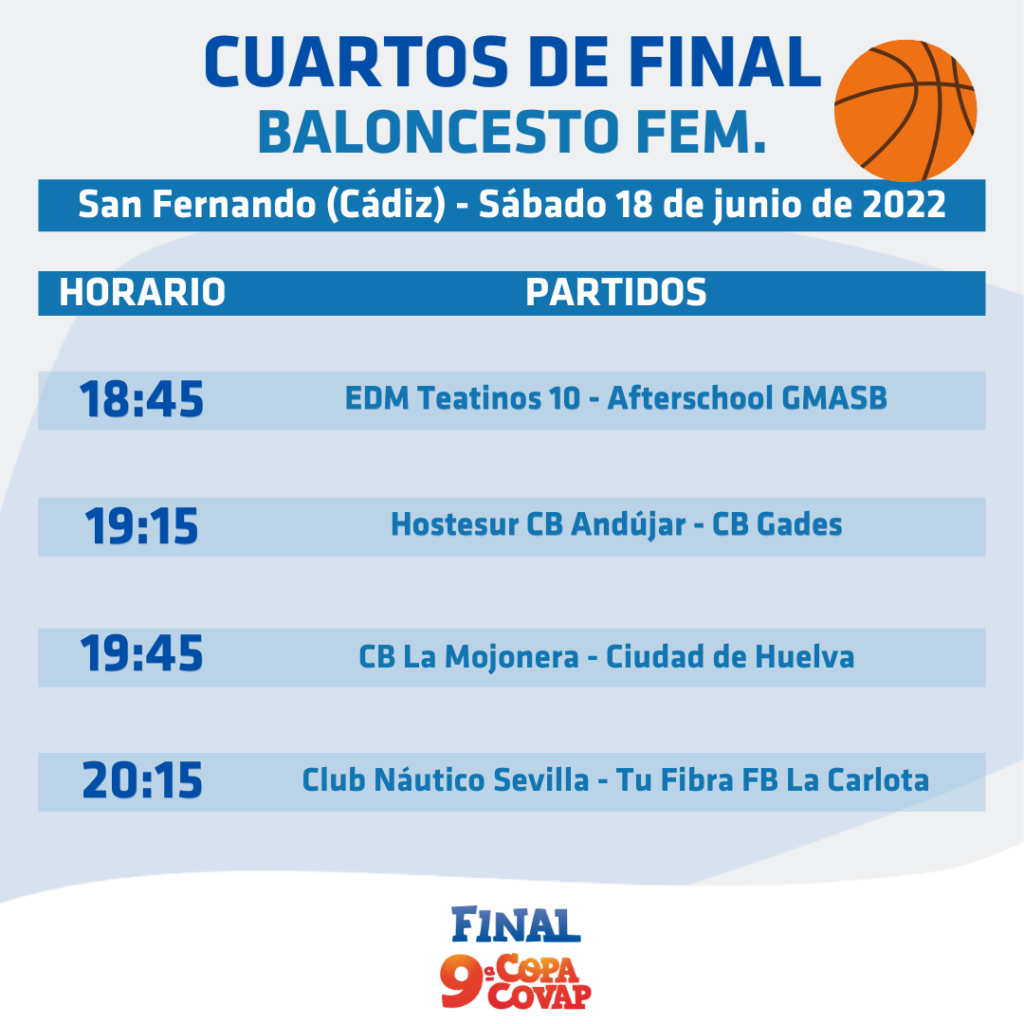 CUARTOS DE FINAL
BALONCESTO FEM.

San Fernando (Cádiz) - Sábado 18 de junio de 2022

| HORARIO | PARTIDOS |
|---|---|
| 18:45 | EDM Teatinos 10 - Afterschool GMASB |
| 19:15 | Hostesur CB Andújar - CB Gades |
| 19:45 | CB La Mojonera - Ciudad de Huelva |
| 20:15 | Club Náutico Sevilla - Tu Fibra FB La Carlota |

FINAL
9ª COPA COVAP